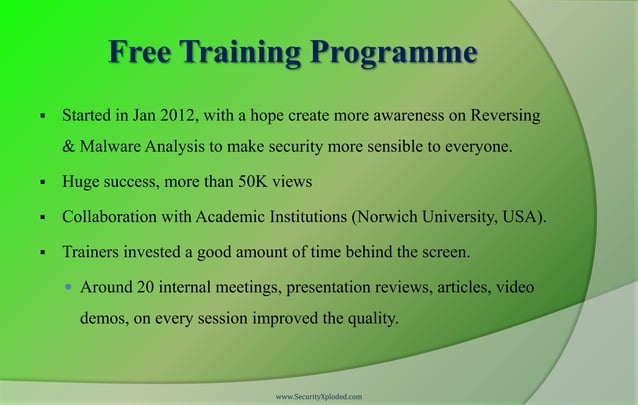 Free Training Programme

▪ Started in Jan 2012, with a hope create more awareness on Reversing & Malware Analysis to make security more sensible to everyone.

▪ Huge success, more than 50K views

▪ Collaboration with Academic Institutions (Norwich University, USA).

▪ Trainers invested a good amount of time behind the screen.

• Around 20 internal meetings, presentation reviews, articles, video demos, on every session improved the quality.

www.SecurityXploded.com